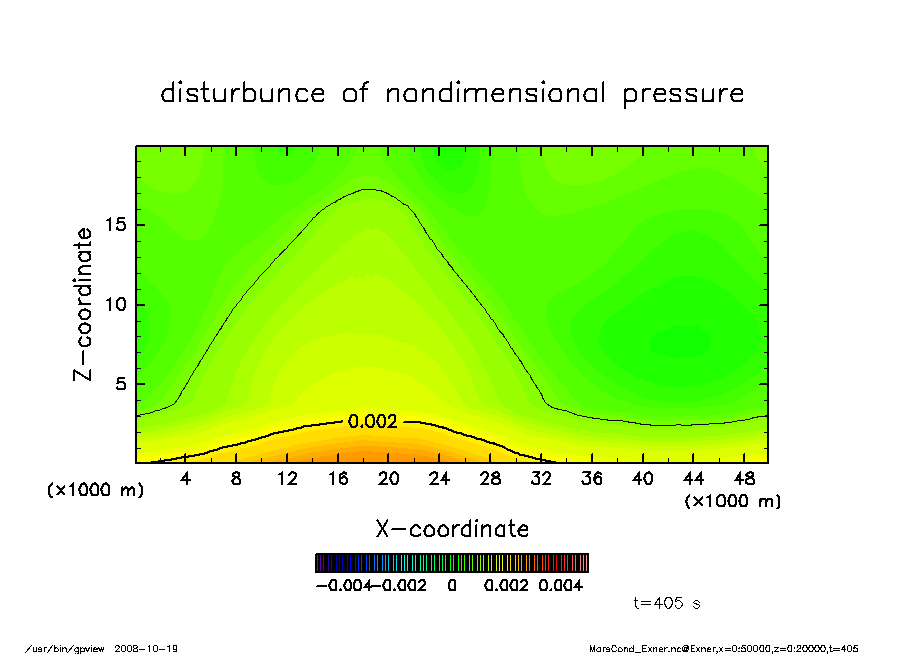 disturbunce of nondimensional pressure

Z-coordinate

15
10
5

0.002

(×1000 m)
4 8 12 16 20 24 28 32 36 40 44 48
(×1000 m)

X-coordinate

−0.004 −0.002 0 0.002 0.004

t=405 s

/usr/bin/gpview 2008-10-19

MarsCond_Exner.nc@Exner,x=0:50000,z=0:20000,t=405